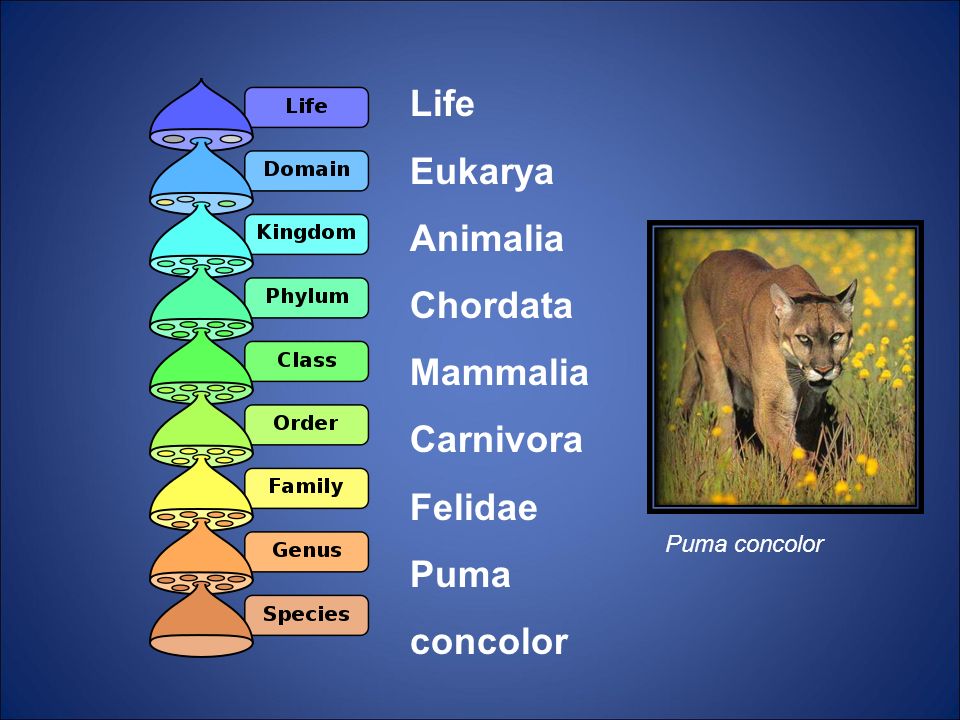 Life
Domain
Kingdom
Phylum
Class
Order
Family
Genus
Species

Life
Eukarya
Animalia
Chordata
Mammalia
Carnivora
Felidae
Puma
concolor

Puma concolor